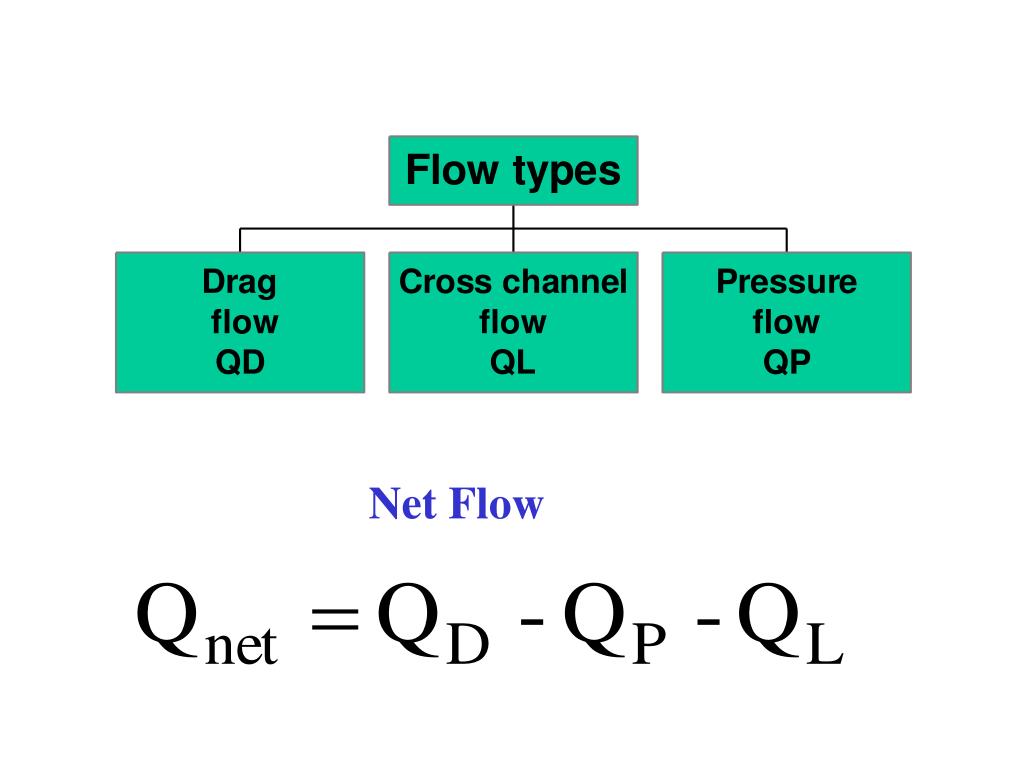 Flow types

Drag flow QD

Cross channel flow QL

Pressure flow QP

Net Flow

$Q_{net} = Q_D - Q_P - Q_L$